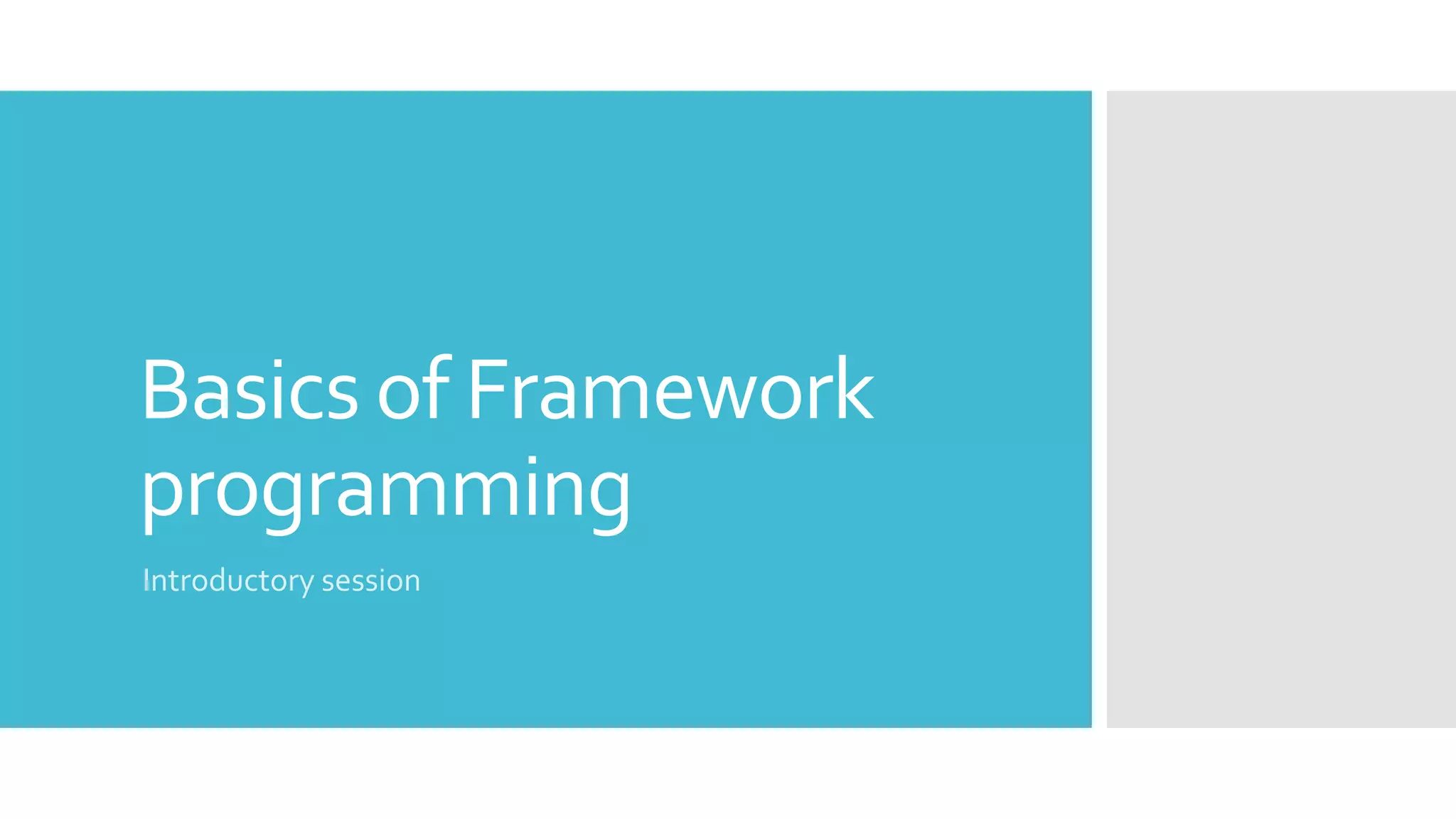 Basics of Framework programming

Introductory session